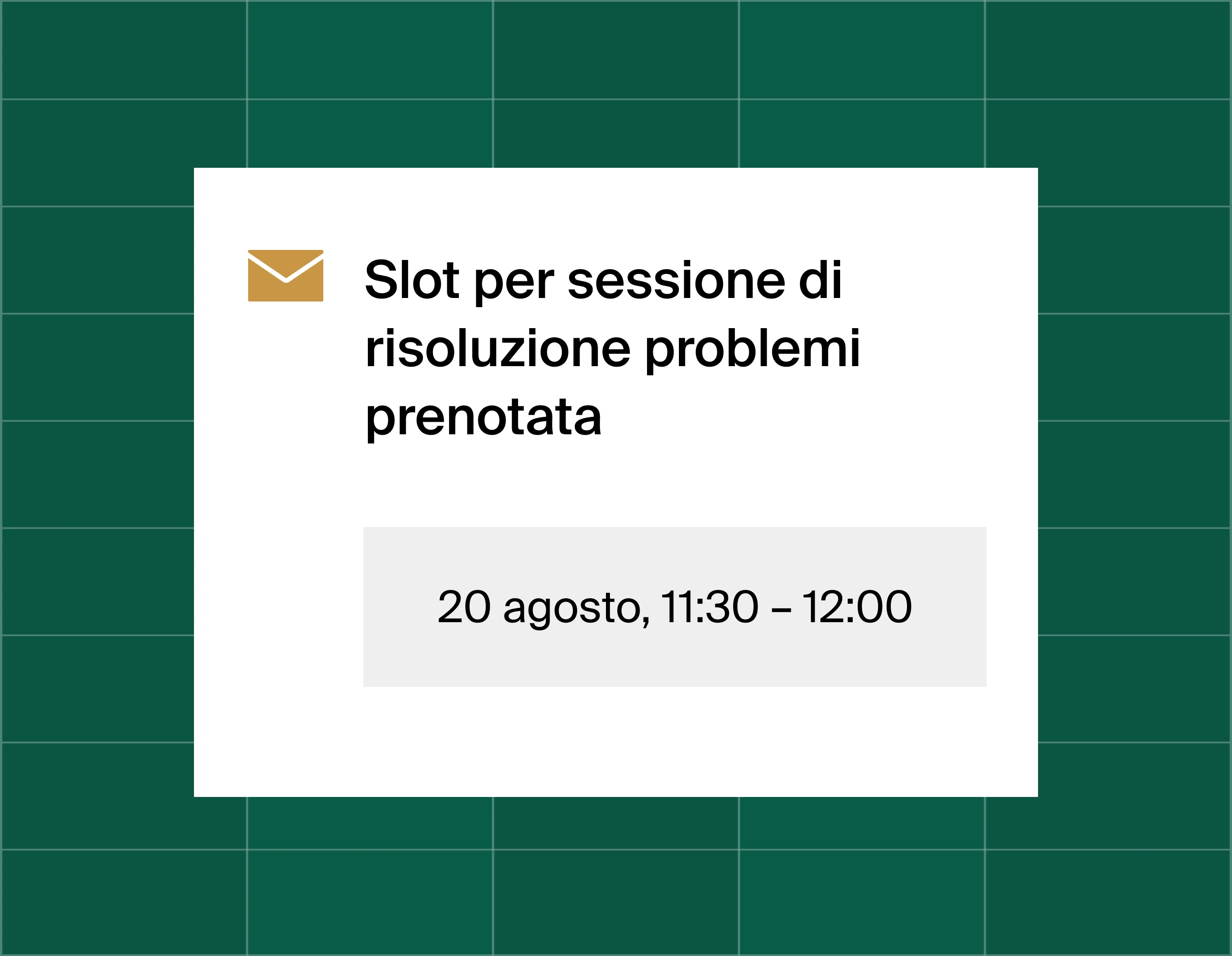 Slot per sessione di risoluzione problemi prenotata

20 agosto, 11:30 – 12:00